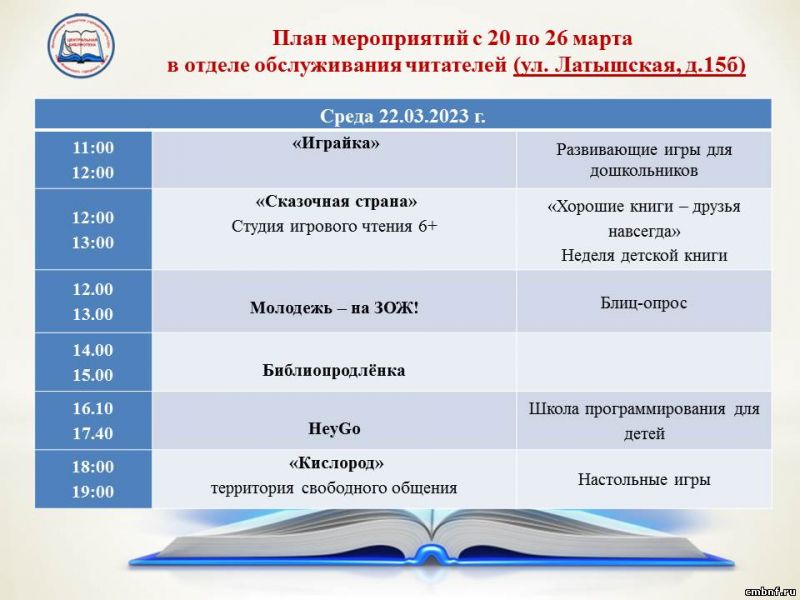 ЦЕНТРАЛЬНАЯ БИБЛИОТЕКА

План мероприятий с 20 по 26 марта
в отделе обслуживания читателей (ул. Латышская, д.15б)

| Среда 22.03.2023 г. | | |
|---|---|---|
| 11:00 12:00 | «Играйка» | Развивающие игры для дошкольников |
| 12:00 13:00 | «Сказочная страна» Студия игрового чтения 6+ | «Хорошие книги – друзья навсегда» Неделя детской книги |
| 12.00 13.00 | Молодежь – на ЗОЖ! | Блиц-опрос |
| 14.00 15.00 | Библиопродлёнка | |
| 16.10 17.40 | HeyGo | Школа программирования для детей |
| 18:00 19:00 | «Кислород» территория свободного общения | Настольные игры |

cmbnf.ru